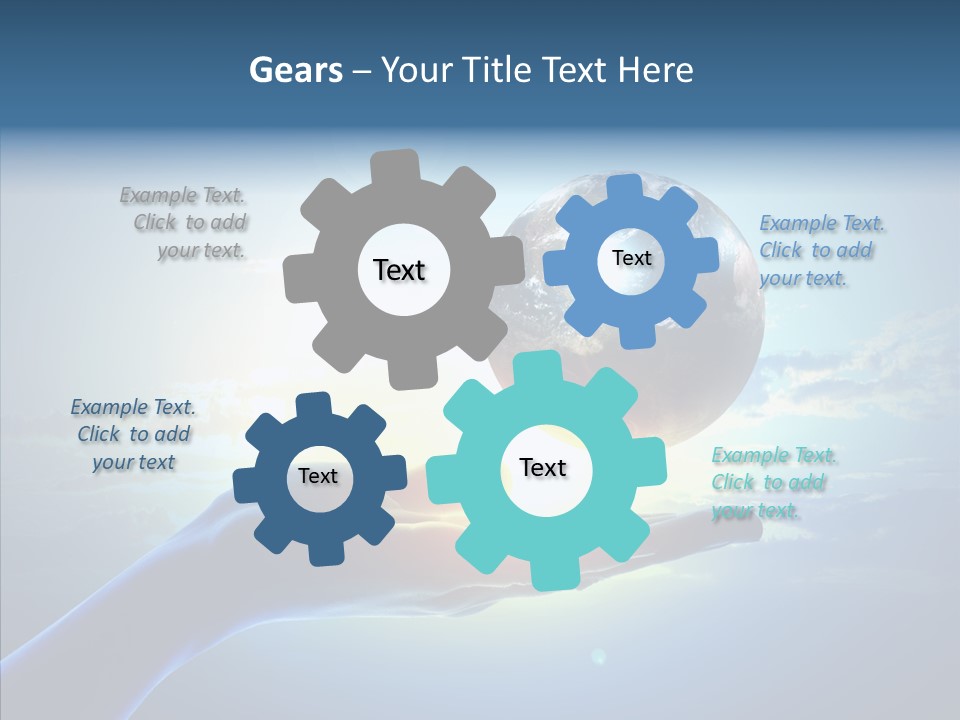 Gears – Your Title Text Here

Example Text. Click to add your text.

Text

Text

Example Text. Click to add your text.

Example Text. Click to add your text

Text

Text

Example Text. Click to add your text.